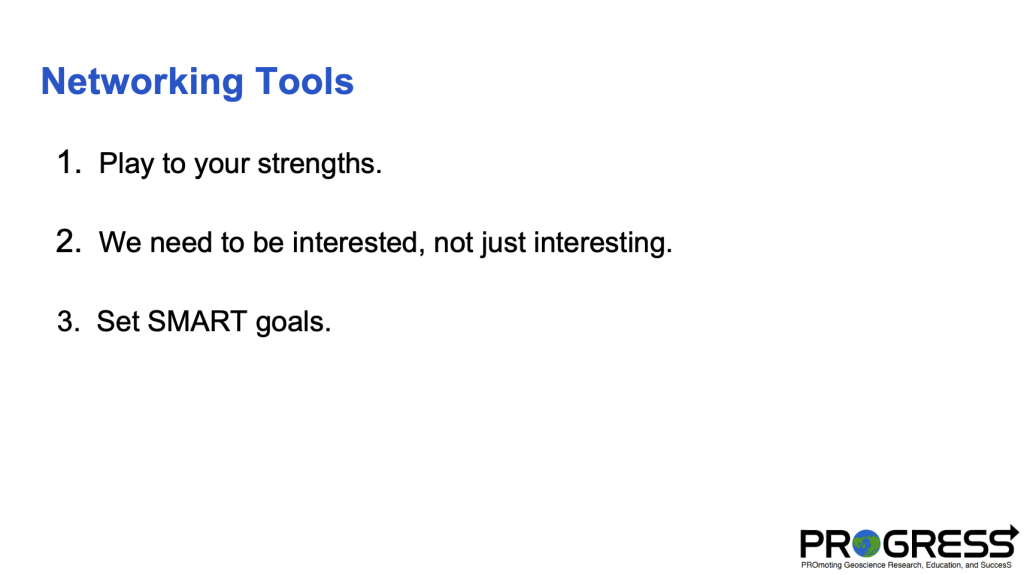 Networking Tools

1. Play to your strengths.

2. We need to be interested, not just interesting.

3. Set SMART goals.

PROGRESS
PROmoting Geoscience Research, Education, and SuccesS